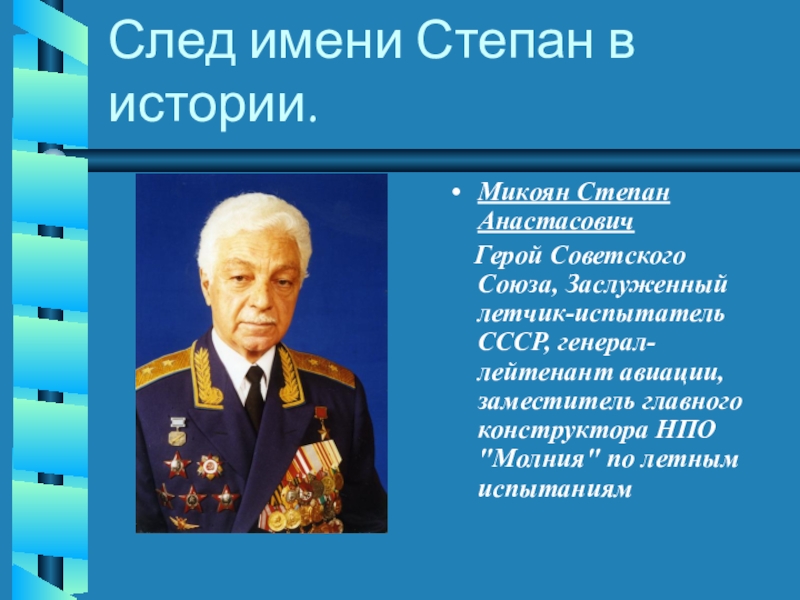 След имени Степан в истории.

• Микоян Степан Анастасович

Герой Советского Союза, Заслуженный летчик-испытатель СССР, генерал-лейтенант авиации, заместитель главного конструктора НПО "Молния" по летным испытаниям